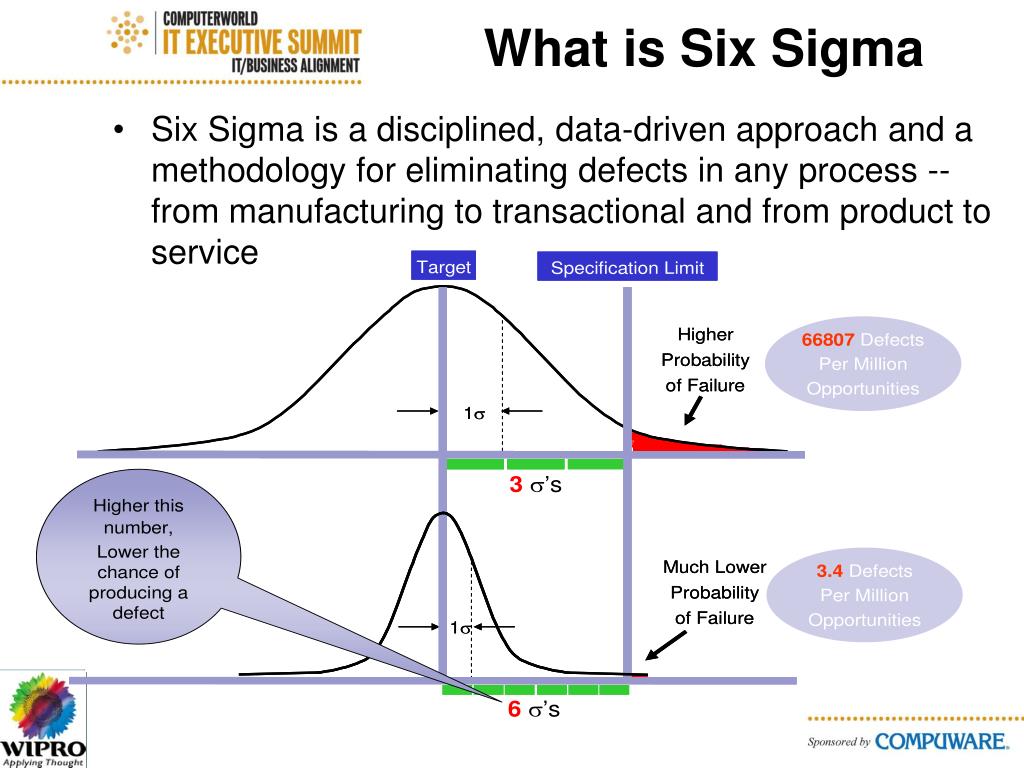 COMPUTERWORLD
IT EXECUTIVE SUMMIT
IT/BUSINESS ALIGNMENT

What is Six Sigma

• Six Sigma is a disciplined, data-driven approach and a methodology for eliminating defects in any process -- from manufacturing to transactional and from product to service

Target

Specification Limit

Higher Probability of Failure

66807 Defects Per Million Opportunities

$1\sigma$

3 $\sigma$'s

Higher this number, Lower the chance of producing a defect

Much Lower Probability of Failure

3.4 Defects Per Million Opportunities

$1\sigma$

6 $\sigma$'s

WIPRO
Applying Thought

Sponsored by COMPUWARE.